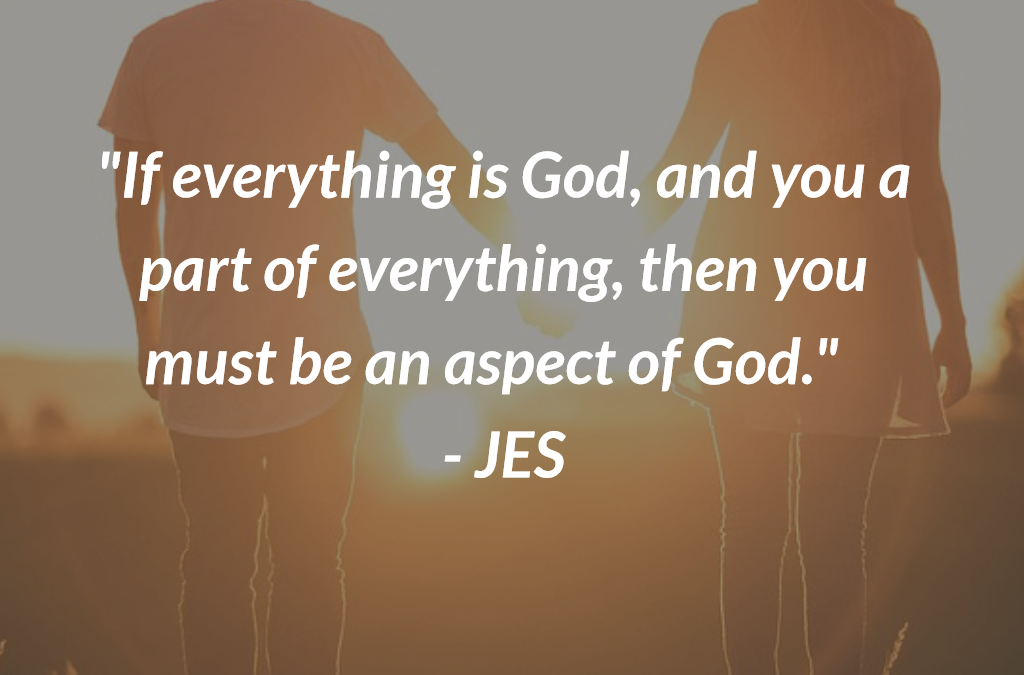 "If everything is God, and you a part of everything, then you must be an aspect of God."
- JES